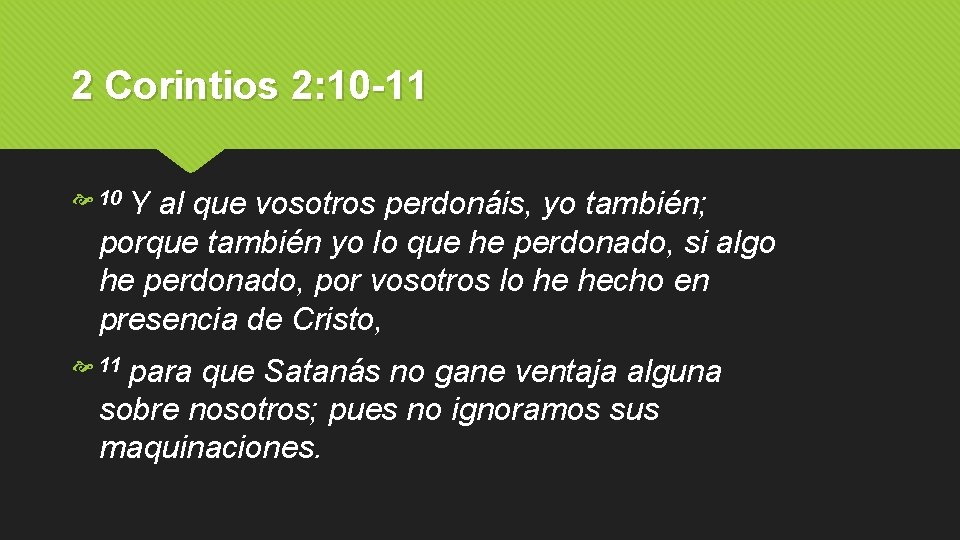 2 Corintios 2:10-11

$^{10}$ Y al que vosotros perdonáis, yo también; porque también yo lo que he perdonado, si algo he perdonado, por vosotros lo he hecho en presencia de Cristo,

$^{11}$ para que Satanás no gane ventaja alguna sobre nosotros; pues no ignoramos sus maquinaciones.